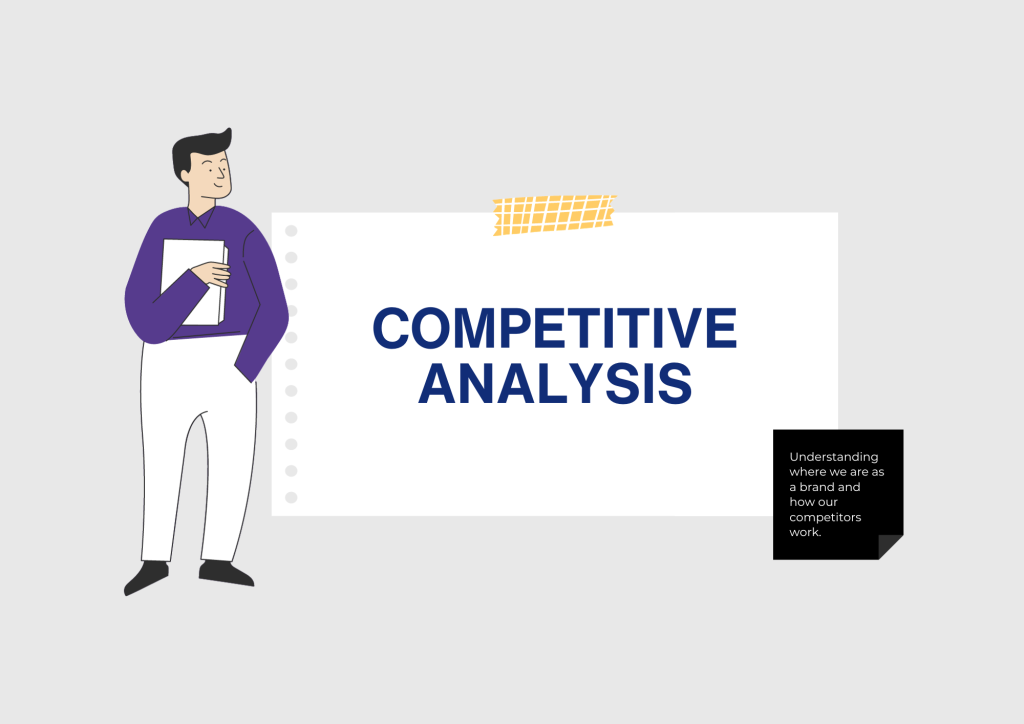 COMPETITIVE ANALYSIS

Understanding where we are as a brand and how our competitors work.